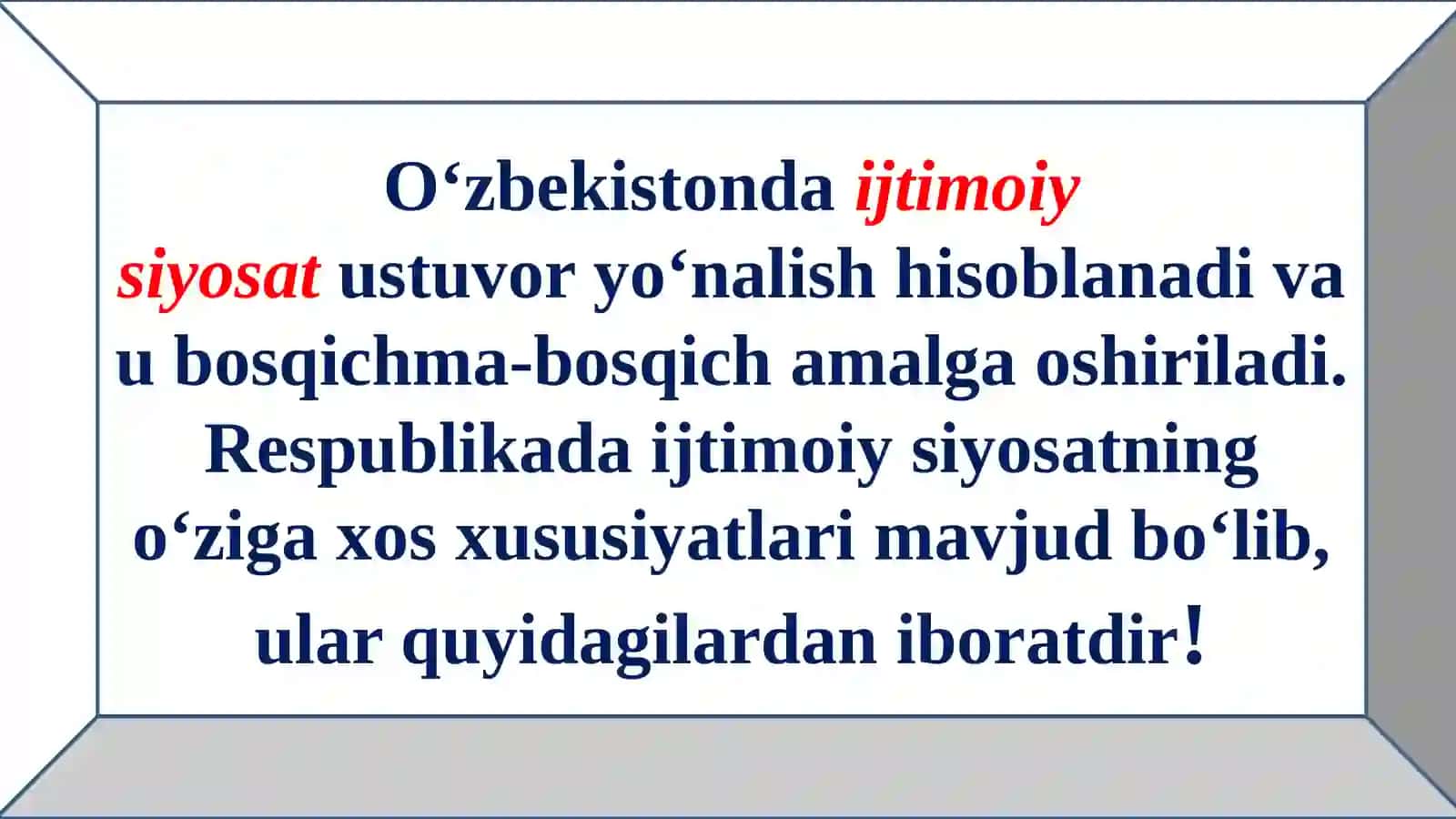 O‘zbekistonda ijtimoiy siyosat ustuvor yo‘nalish hisoblanadi va u bosqichma-bosqich amalga oshiriladi. Respublikada ijtimoiy siyosatning o‘ziga xos xususiyatlari mavjud bo‘lib, ular quyidagilardan iboratdir!